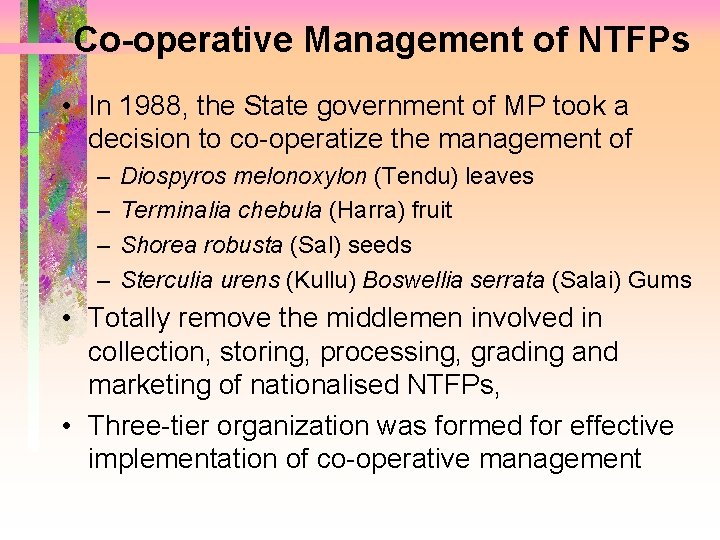 Co-operative Management of NTFPs

• In 1988, the State government of MP took a decision to co-operatize the management of
– Diospyros melonoxylon (Tendu) leaves
– Terminalia chebula (Harra) fruit
– Shorea robusta (Sal) seeds
– Sterculia urens (Kullu) Boswellia serrata (Salai) Gums
• Totally remove the middlemen involved in collection, storing, processing, grading and marketing of nationalised NTFPs,
• Three-tier organization was formed for effective implementation of co-operative management